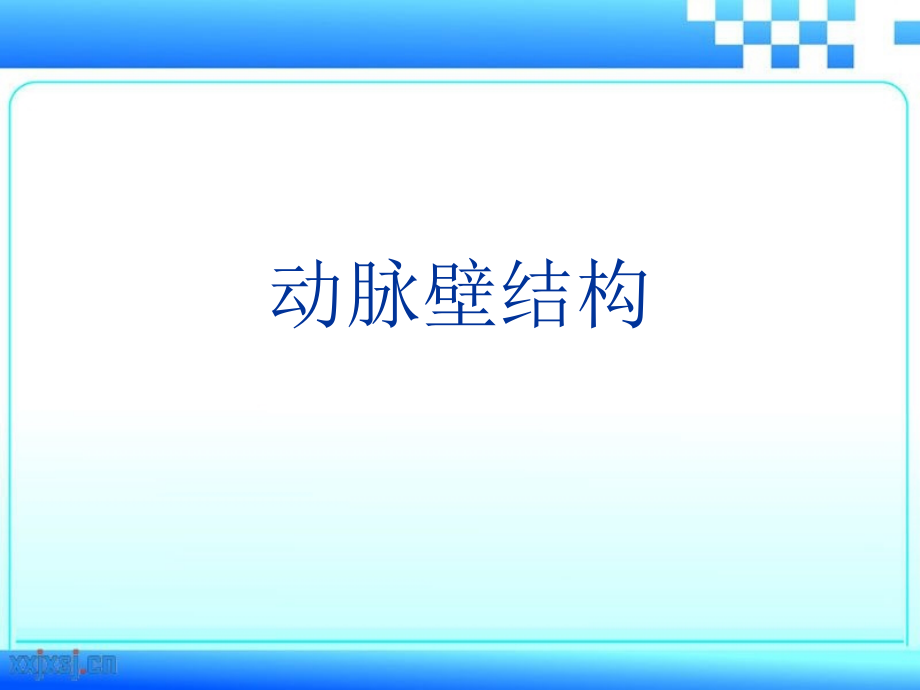 动脉壁结构

xxjxsj.cn